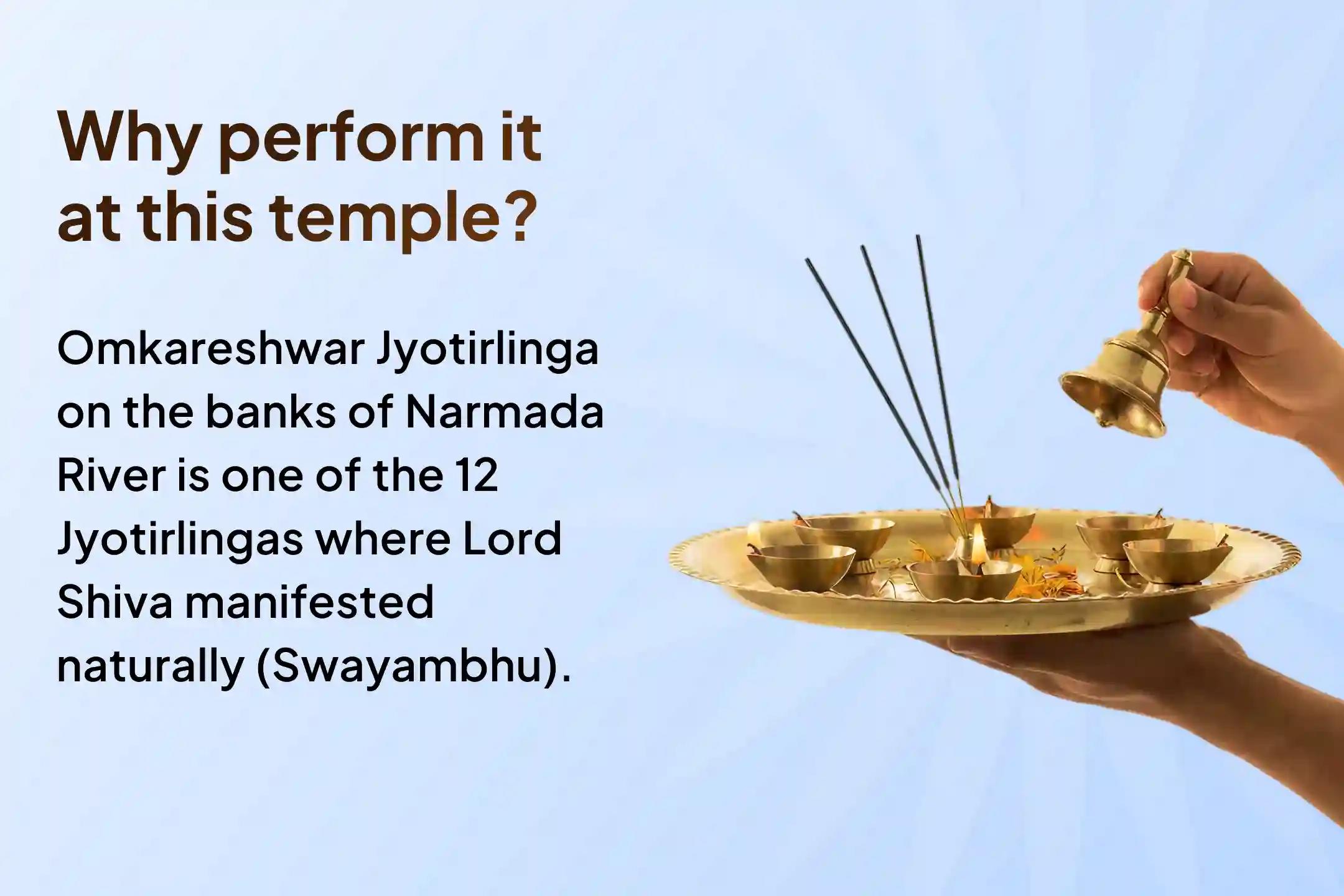 Why perform it at this temple?

Omkareshwar Jyotirlinga on the banks of Narmada River is one of the 12 Jyotirlingas where Lord Shiva manifested naturally (Swayambhu).